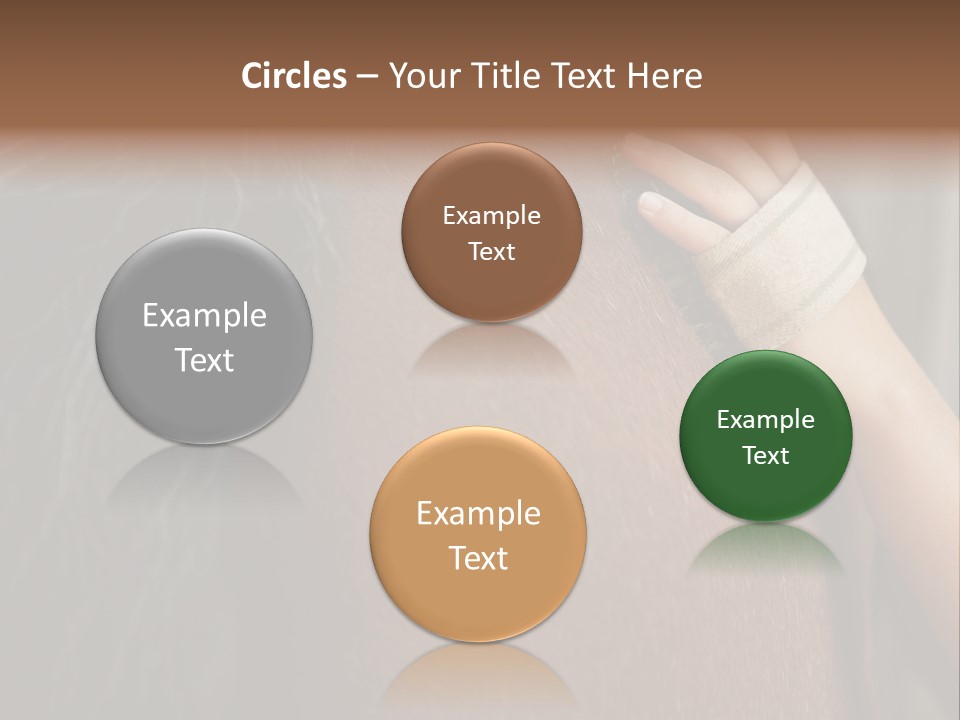 Circles – Your Title Text Here

Example Text

Example Text

Example Text

Example Text